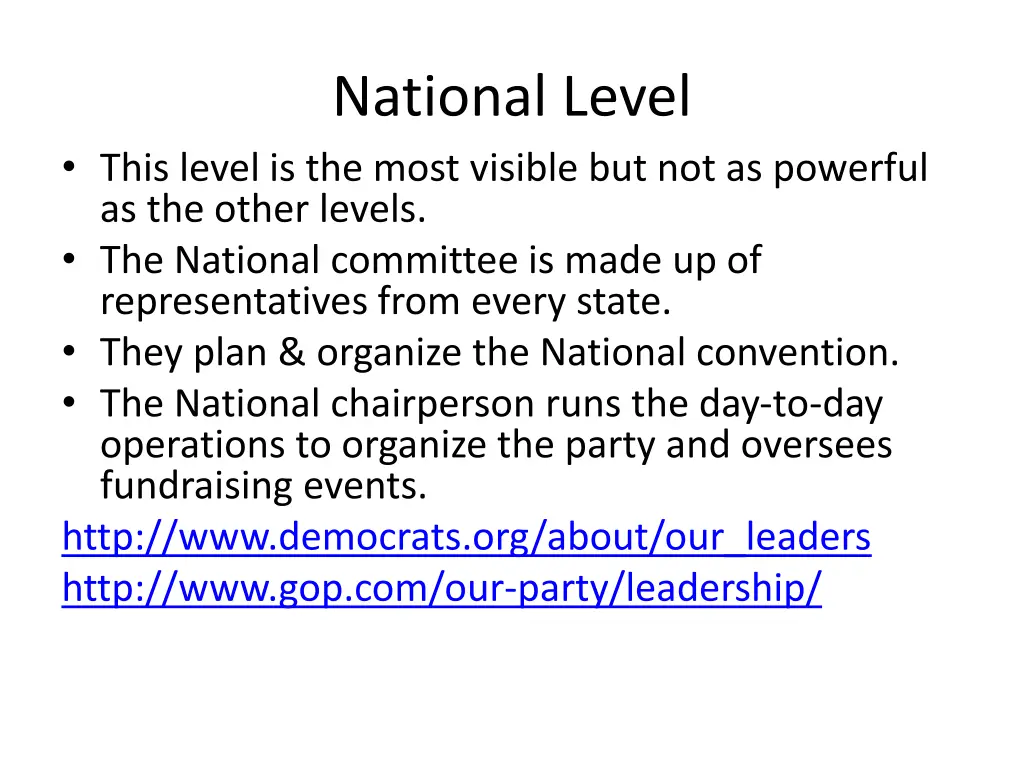 National Level

• This level is the most visible but not as powerful as the other levels.
• The National committee is made up of representatives from every state.
• They plan & organize the National convention.
• The National chairperson runs the day-to-day operations to organize the party and oversees fundraising events.

http://www.democrats.org/about/our_leaders
http://www.gop.com/our-party/leadership/